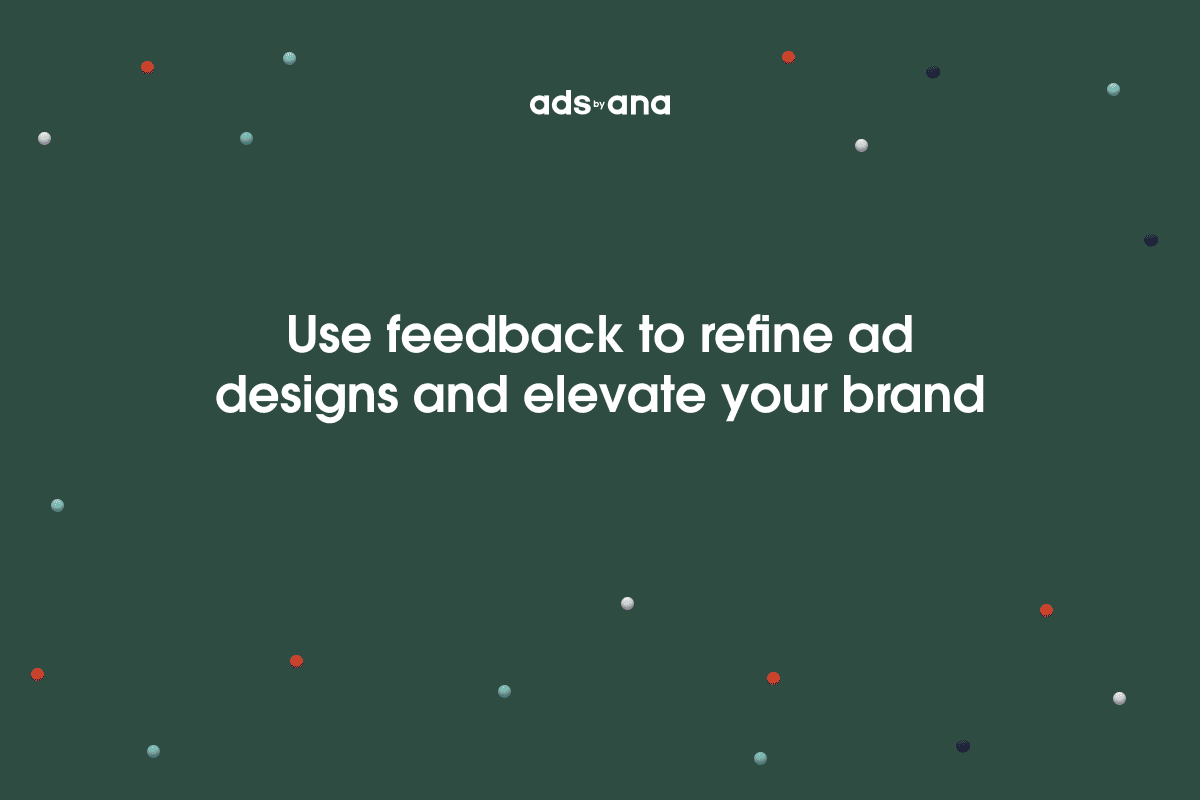 ads by ana

Use feedback to refine ad designs and elevate your brand